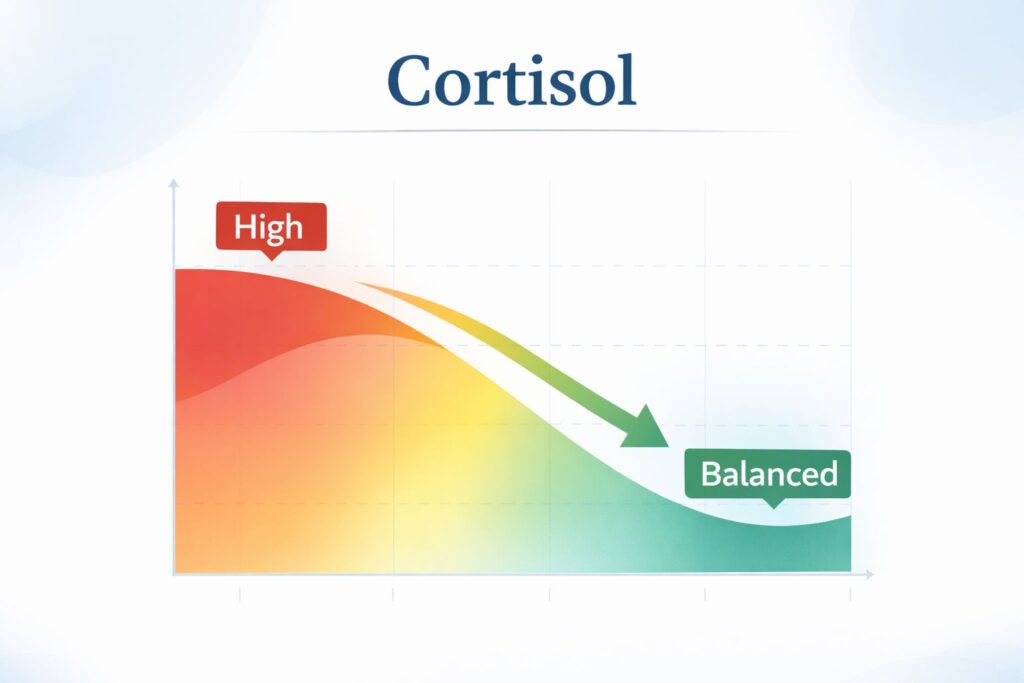 Cortisol

High

Balanced